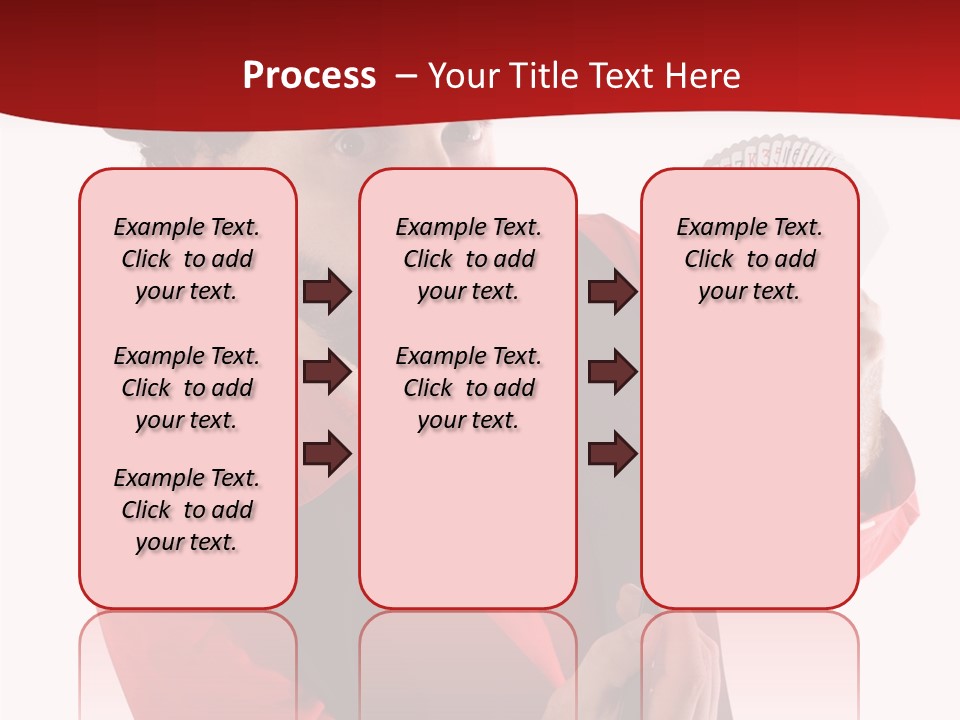 Process – Your Title Text Here

Example Text. Click to add your text.

Example Text. Click to add your text.

Example Text. Click to add your text.

Example Text. Click to add your text.

Example Text. Click to add your text.

Example Text. Click to add your text.